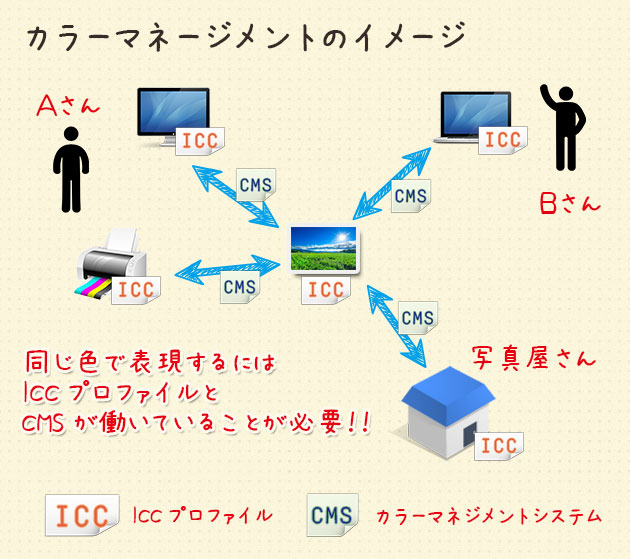 カラーマネージメントのイメージ

Aさん

ICC

ICC

Bさん

CMS

CMS

ICC

CMS

ICC

CMS

写真屋さん

同じ色で表現するには
ICCプロファイルと
CMSが働いていることが必要!!

ICC

ICC ICCプロファイル

CMS カラーマネジメントシステム